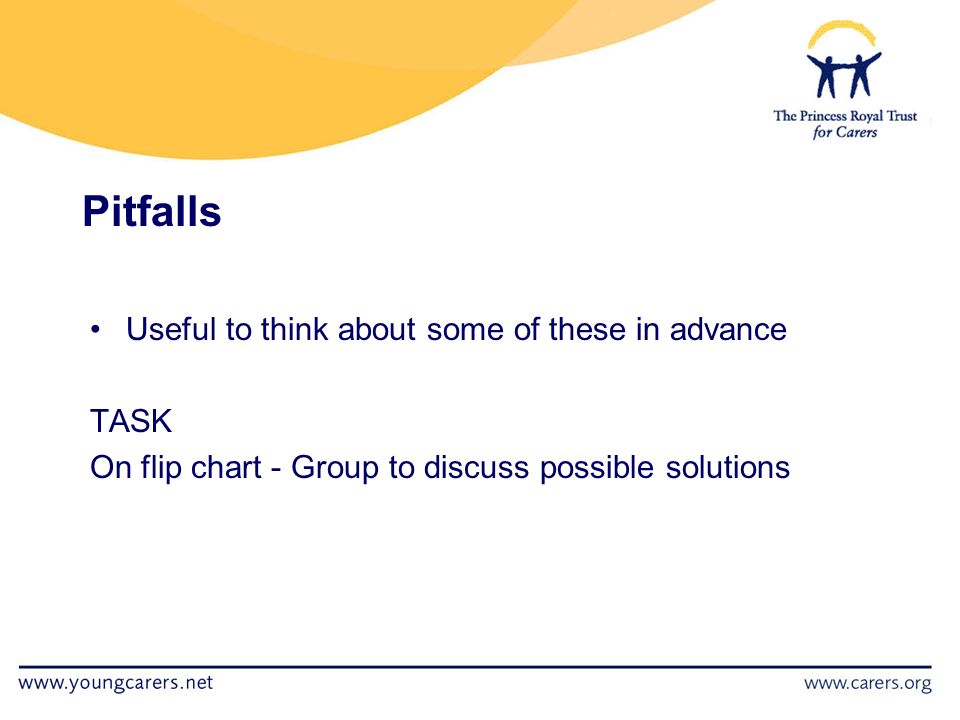 The Princess Royal Trust for Carers

Pitfalls

• Useful to think about some of these in advance

TASK
On flip chart - Group to discuss possible solutions

www.youngcarers.net

www.carers.org